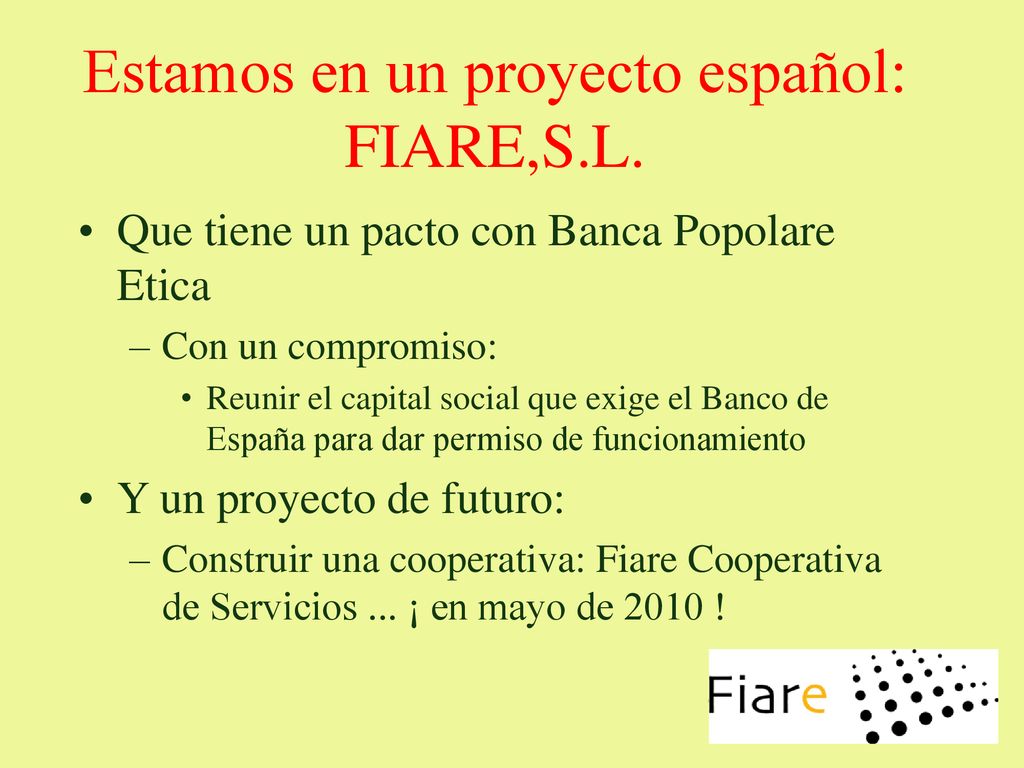 Estamos en un proyecto español: FIARE,S.L.

• Que tiene un pacto con Banca Popolare Etica
– Con un compromiso:
• Reunir el capital social que exige el Banco de España para dar permiso de funcionamiento

• Y un proyecto de futuro:
– Construir una cooperativa: Fiare Cooperativa de Servicios ... ¡ en mayo de 2010 !

Fiare